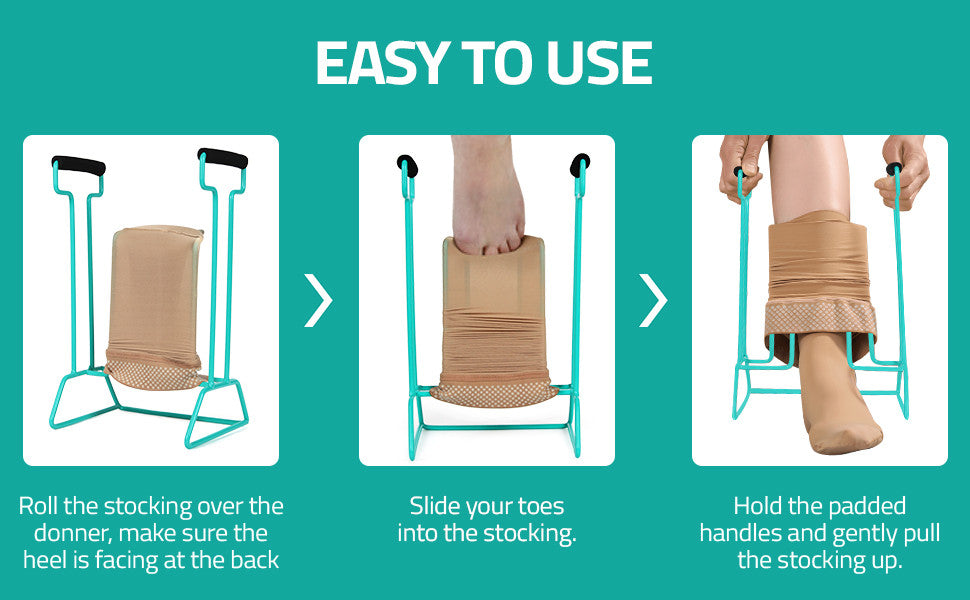 EASY TO USE

Roll the stocking over the donner, make sure the heel is facing at the back

Slide your toes into the stocking.

Hold the padded handles and gently pull the stocking up.